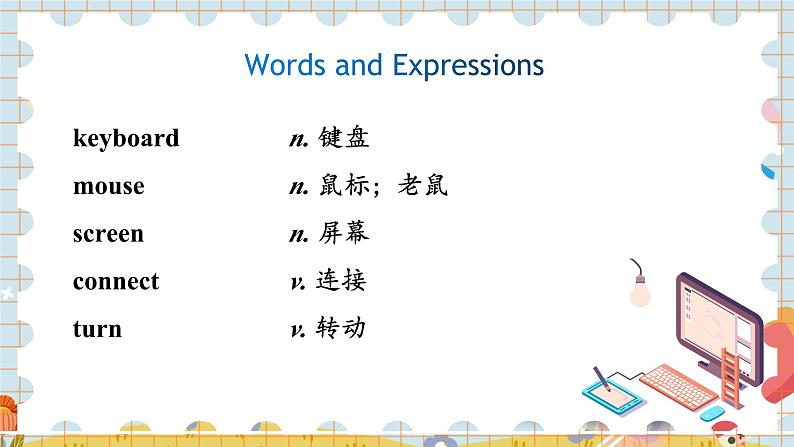 Words and Expressions

keyboard n. 键盘

mouse n. 鼠标；老鼠

screen n. 屏幕

connect v. 连接

turn v. 转动